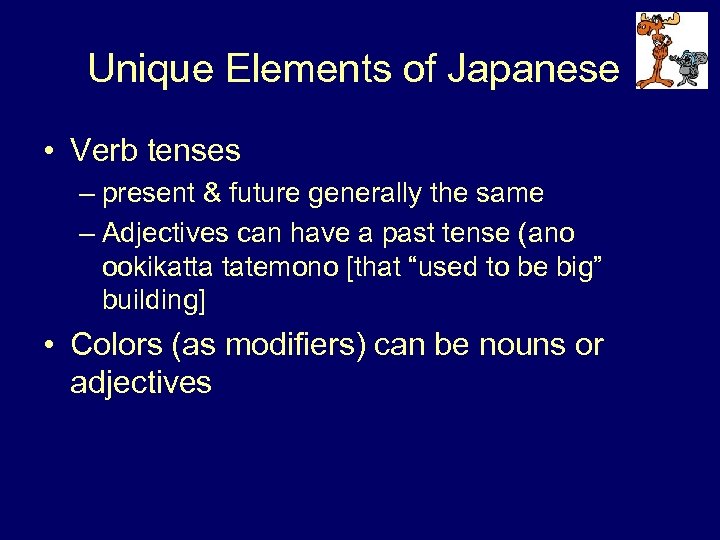 Unique Elements of Japanese

• Verb tenses
– present & future generally the same
– Adjectives can have a past tense (ano ookikatta tatemono [that “used to be big” building]

• Colors (as modifiers) can be nouns or adjectives